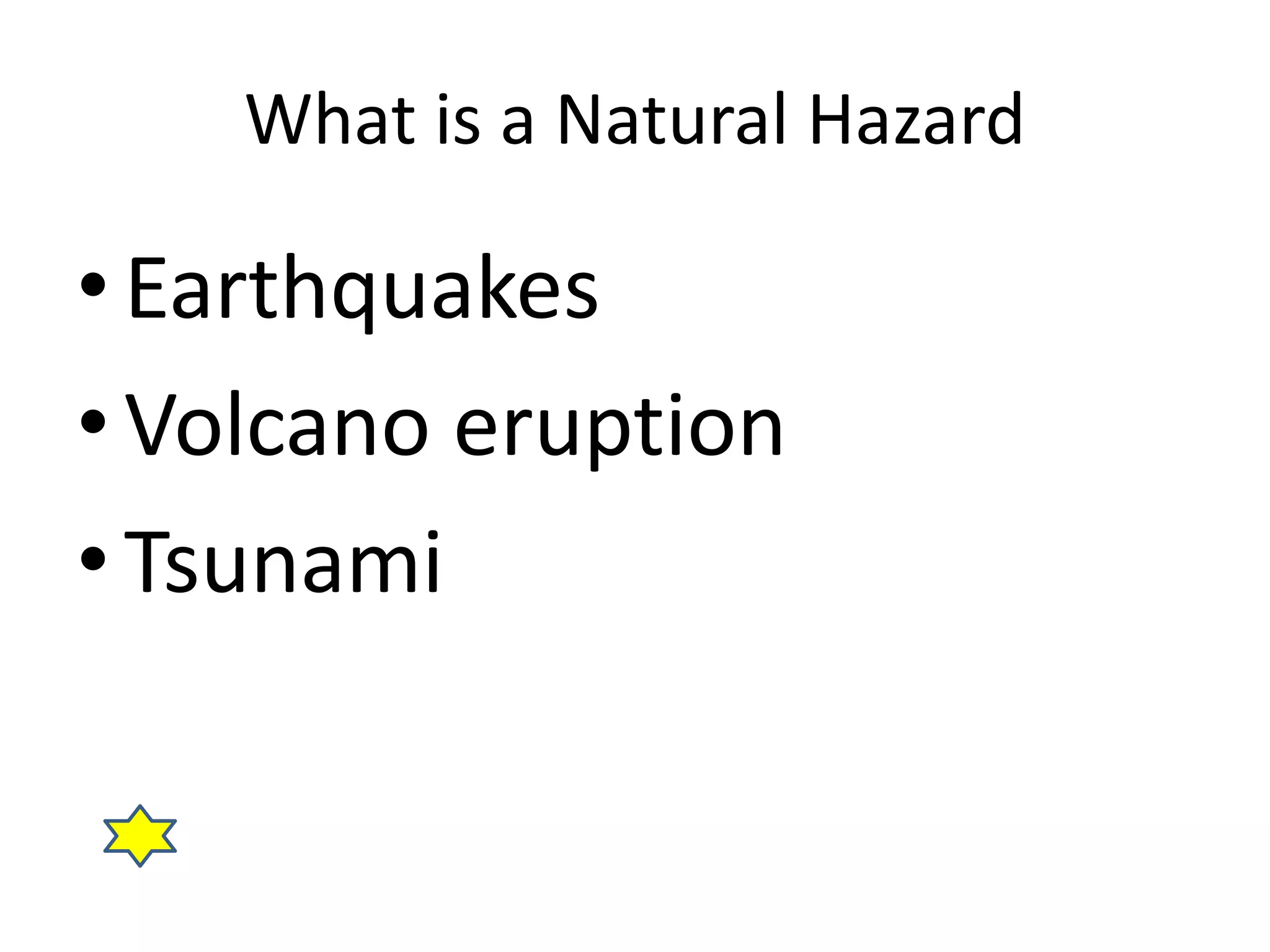 What is a Natural Hazard

• Earthquakes
• Volcano eruption
• Tsunami